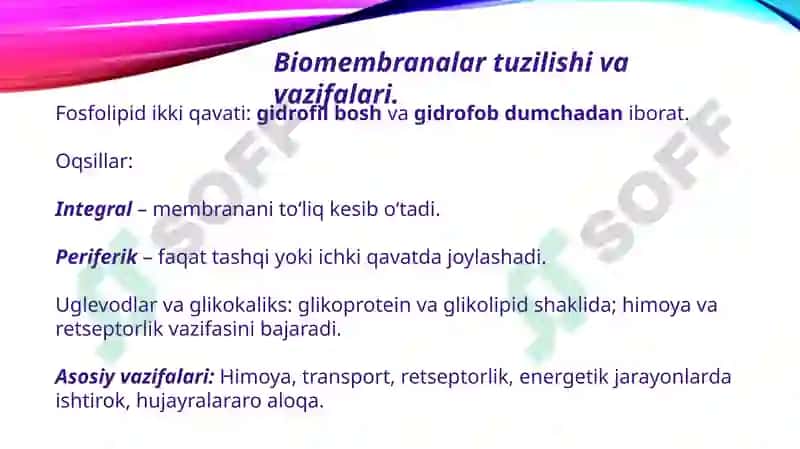 Biomembranalar tuzilishi va vazifalari.

Fosfolipid ikki qavati: gidrofil bosh va gidrofob dumchadan iborat.

Oqsillar:

Integral – membranani to‘liq kesib o‘tadi.

Periferik – faqat tashqi yoki ichki qavatda joylashadi.

Uglevodlar va glikokaliks: glikoprotein va glikolipid shaklida; himoya va retseptorlik vazifasini bajaradi.

Asosiy vazifalari: Himoya, transport, retseptorlik, energetik jarayonlarda ishtirok, hujayralararo aloqa.

SOFF SOFF